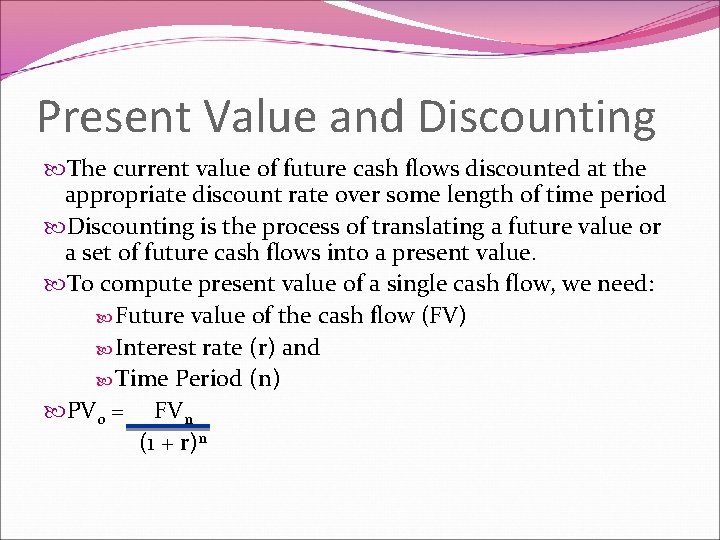 Present Value and Discounting

The current value of future cash flows discounted at the appropriate discount rate over some length of time period

Discounting is the process of translating a future value or a set of future cash flows into a present value.

To compute present value of a single cash flow, we need:

Future value of the cash flow (FV)

Interest rate (r) and

Time Period (n)

$PV_0 = \frac{FV_n}{(1 + r)^n}$